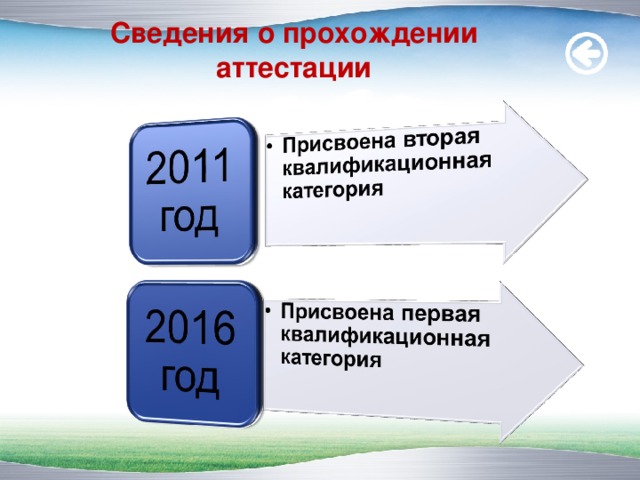 Сведения о прохождении аттестации

2011 год

• Присвоена вторая квалификационная категория

2016 год

• Присвоена первая квалификационная категория